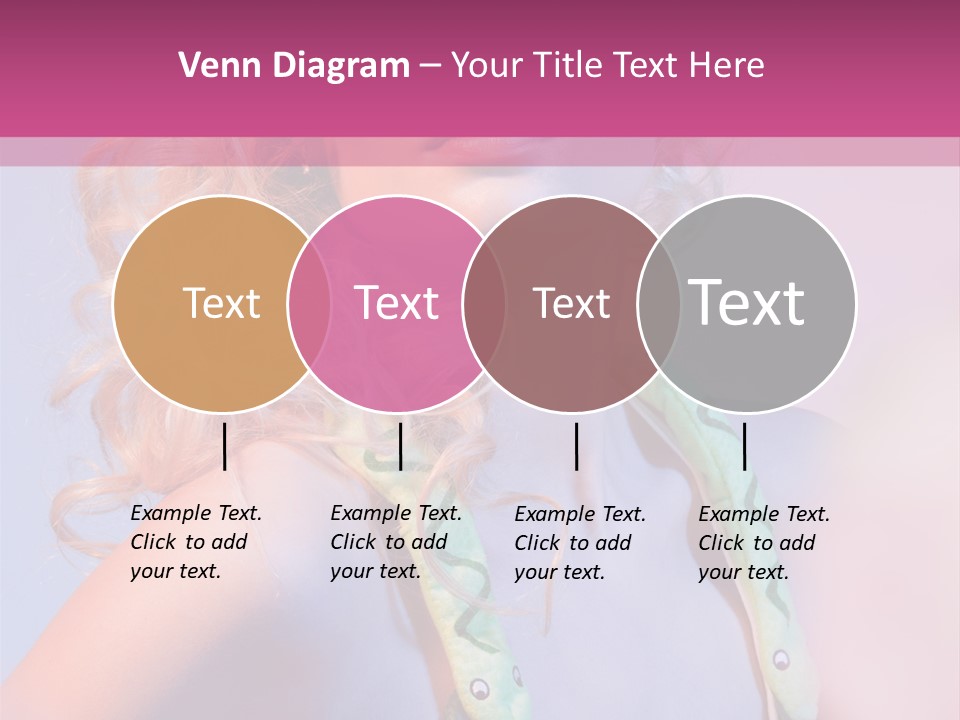 Venn Diagram – Your Title Text Here

Text

Text

Text

Text

Example Text. Click to add your text.

Example Text. Click to add your text.

Example Text. Click to add your text.

Example Text. Click to add your text.